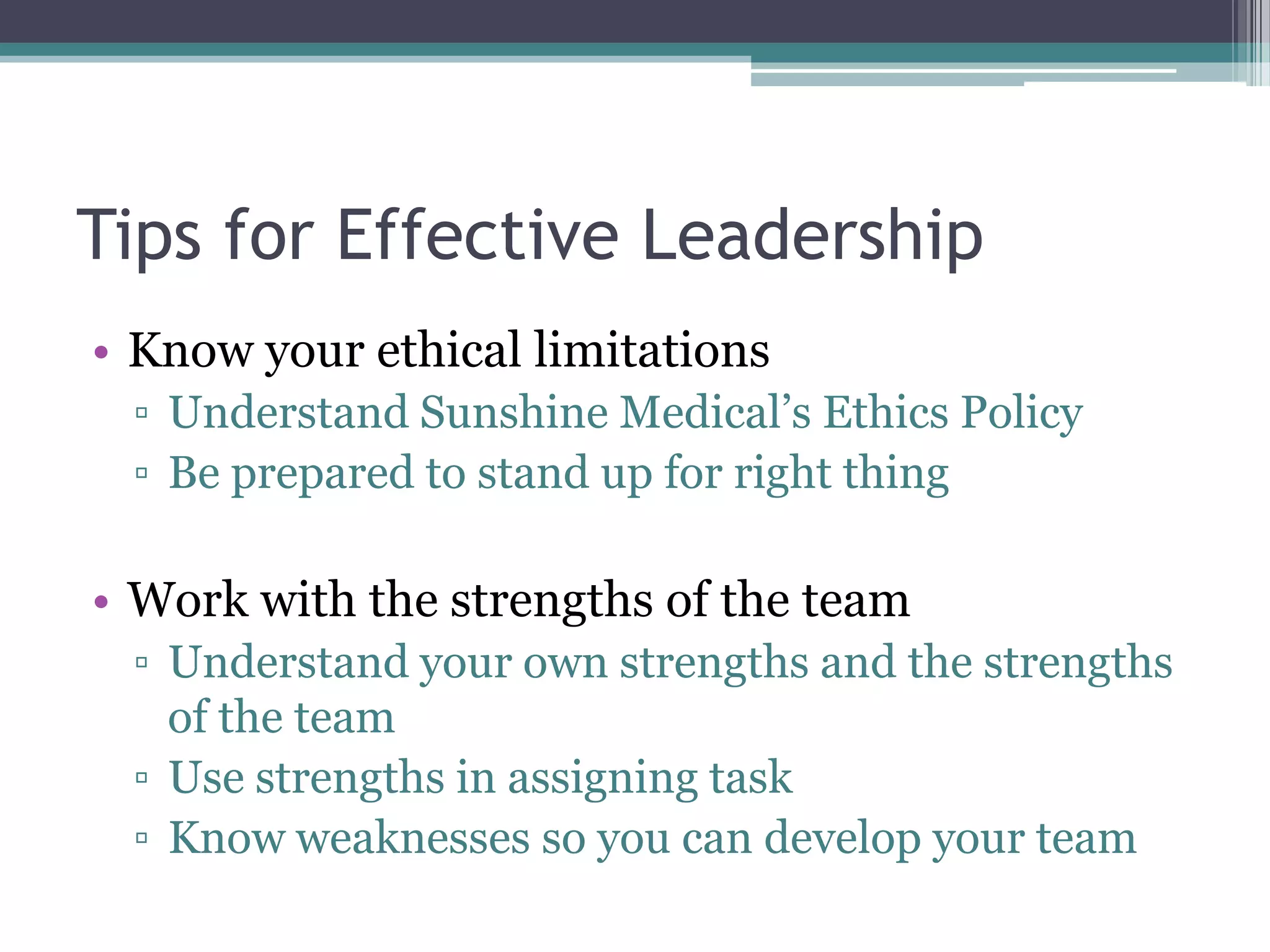 Tips for Effective Leadership

• Know your ethical limitations
▫ Understand Sunshine Medical's Ethics Policy
▫ Be prepared to stand up for right thing

• Work with the strengths of the team
▫ Understand your own strengths and the strengths of the team
▫ Use strengths in assigning task
▫ Know weaknesses so you can develop your team